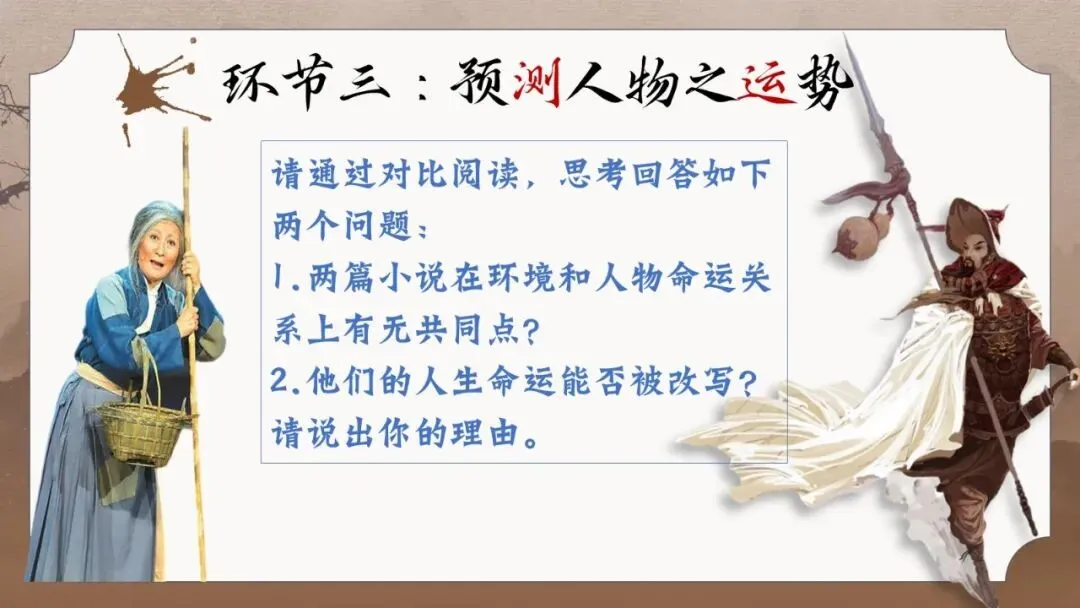 环节三：预测人物之运势

请通过对比阅读，思考回答如下两个问题：
1.两篇小说在环境和人物命运关系上有无共同点？
2.他们的人生命运能否被改写？请说出你的理由。